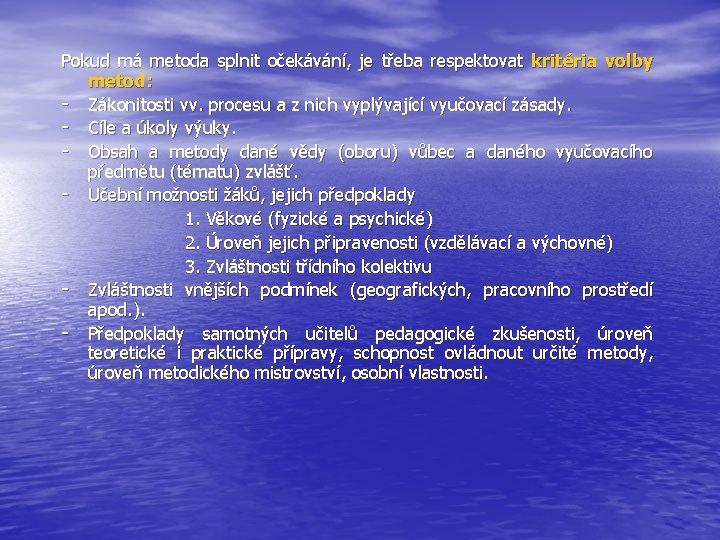 Pokud má metoda splnit očekávání, je třeba respektovat kritéria volby metod:

- Zákonitosti vv. procesu a z nich vyplývající vyučovací zásady.
- Cíle a úkoly výuky.
- Obsah a metody dané vědy (oboru) vůbec a daného vyučovacího předmětu (tématu) zvlášť.
- Učební možnosti žáků, jejich předpoklady
1. Věkové (fyzické a psychické)
2. Úroveň jejich připravenosti (vzdělávací a výchovné)
3. Zvláštnosti třídního kolektivu
- Zvláštnosti vnějších podmínek (geografických, pracovního prostředí apod.).
- Předpoklady samotných učitelů pedagogické zkušenosti, úroveň teoretické i praktické přípravy, schopnost ovládnout určité metody, úroveň metodického mistrovství, osobní vlastnosti.